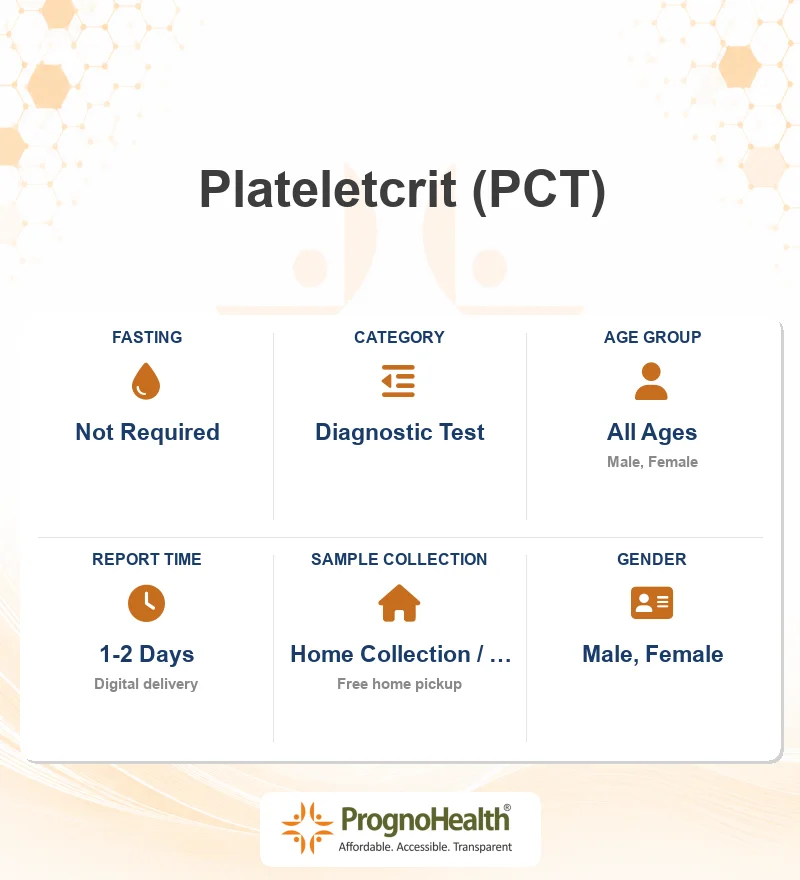 Plateletcrit (PCT)

FASTING
Not Required

CATEGORY
Diagnostic Test

AGE GROUP
All Ages
Male, Female

REPORT TIME
1-2 Days
Digital delivery

SAMPLE COLLECTION
Home Collection / ...
Free home pickup

GENDER
Male, Female

PrognoHealth®
Affordable. Accessible. Transparent